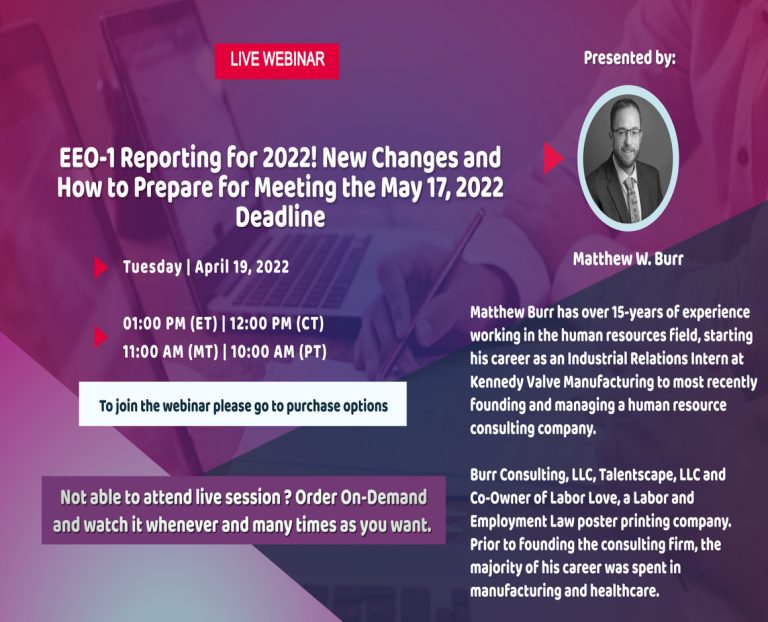 LIVE WEBINAR

EEO-1 Reporting for 2022! New Changes and How to Prepare for Meeting the May 17, 2022 Deadline

Tuesday | April 19, 2022

01:00 PM (ET) | 12:00 PM (CT)
11:00 AM (MT) | 10:00 AM (PT)

To join the webinar please go to purchase options

Not able to attend live session ? Order On-Demand and watch it whenever and many times as you want.

Presented by:

Matthew W. Burr

Matthew Burr has over 15-years of experience working in the human resources field, starting his career as an Industrial Relations Intern at Kennedy Valve Manufacturing to most recently founding and managing a human resource consulting company.

Burr Consulting, LLC, Talentscape, LLC and Co-Owner of Labor Love, a Labor and Employment Law poster printing company. Prior to founding the consulting firm, the majority of his career was spent in manufacturing and healthcare.